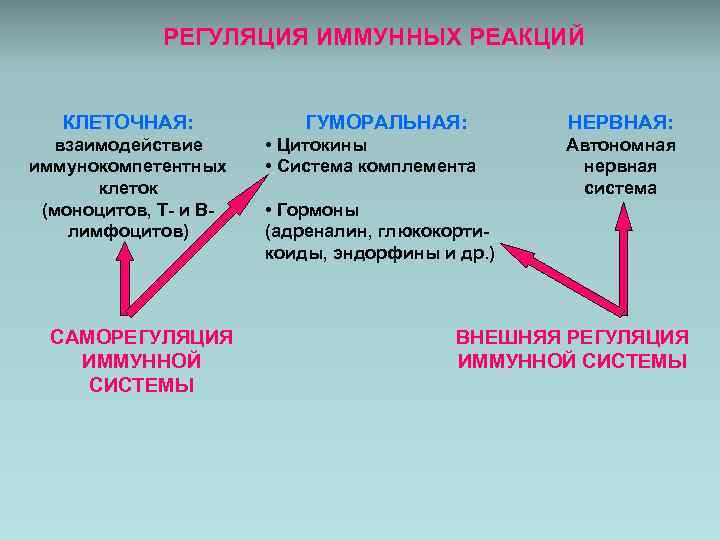 РЕГУЛЯЦИЯ ИММУННЫХ РЕАКЦИЙ

КЛЕТОЧНАЯ:
взаимодействие иммунокомпетентных клеток (моноцитов, Т- и В-лимфоцитов)

ГУМОРАЛЬНАЯ:
• Цитокины
• Система комплемента

• Гормоны
(адреналин, глюкокортикоиды, эндорфины и др.)

НЕРВНАЯ:
Автономная нервная система

САМОРЕГУЛЯЦИЯ ИММУННОЙ СИСТЕМЫ

ВНЕШНЯЯ РЕГУЛЯЦИЯ ИММУННОЙ СИСТЕМЫ